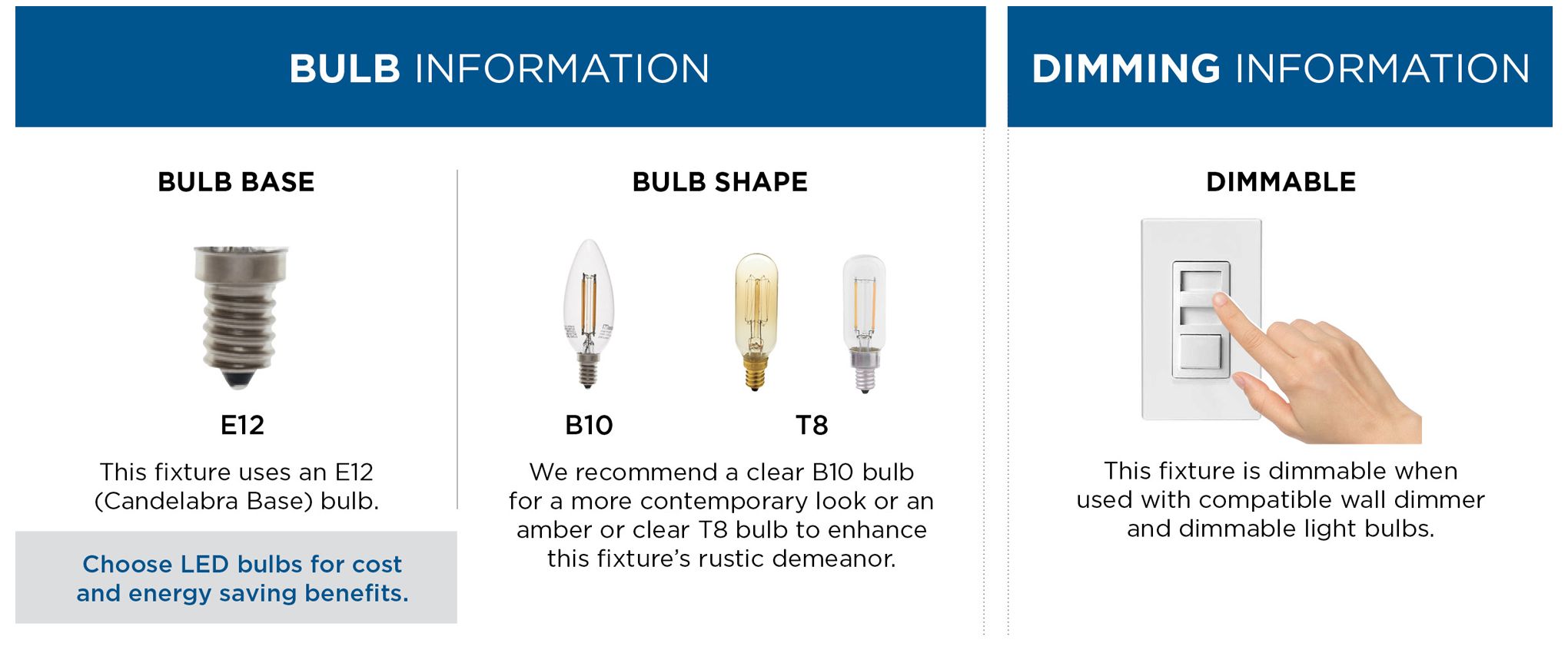 BULB INFORMATION

BULB BASE

E12

This fixture uses an E12 (Candelabra Base) bulb.

Choose LED bulbs for cost and energy saving benefits.

BULB SHAPE

B10

T8

We recommend a clear B10 bulb for a more contemporary look or an amber or clear T8 bulb to enhance this fixture's rustic demeanor.

DIMMING INFORMATION

DIMMABLE

This fixture is dimmable when used with compatible wall dimmer and dimmable light bulbs.